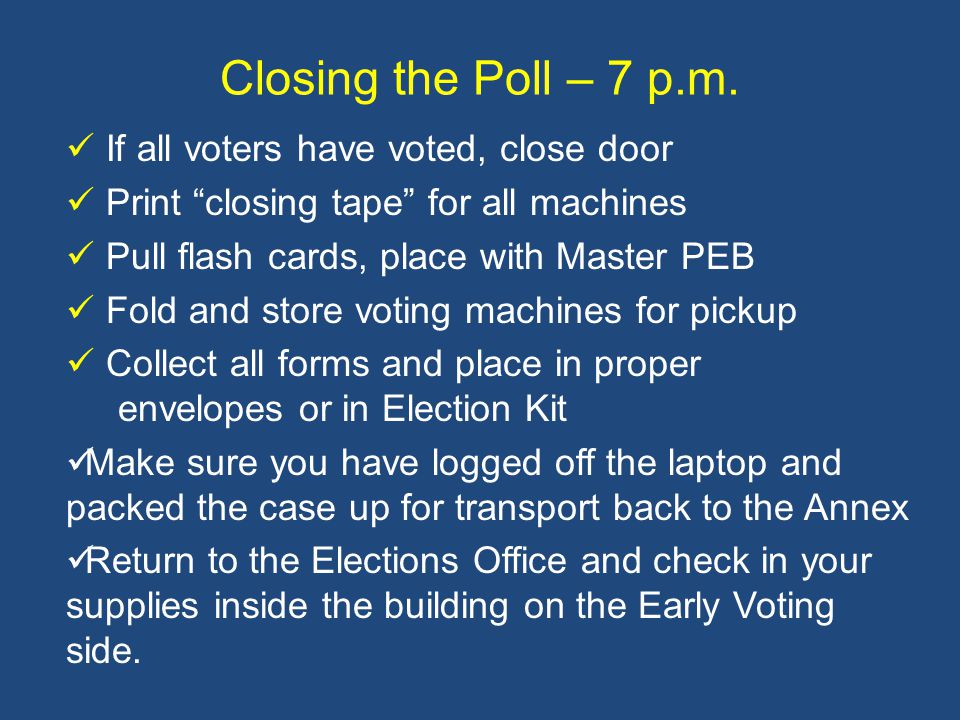 Closing the Poll – 7 p.m.

✓ If all voters have voted, close door

✓ Print “closing tape” for all machines

✓ Pull flash cards, place with Master PEB

✓ Fold and store voting machines for pickup

✓ Collect all forms and place in proper envelopes or in Election Kit

✓Make sure you have logged off the laptop and packed the case up for transport back to the Annex

✓Return to the Elections Office and check in your supplies inside the building on the Early Voting side.